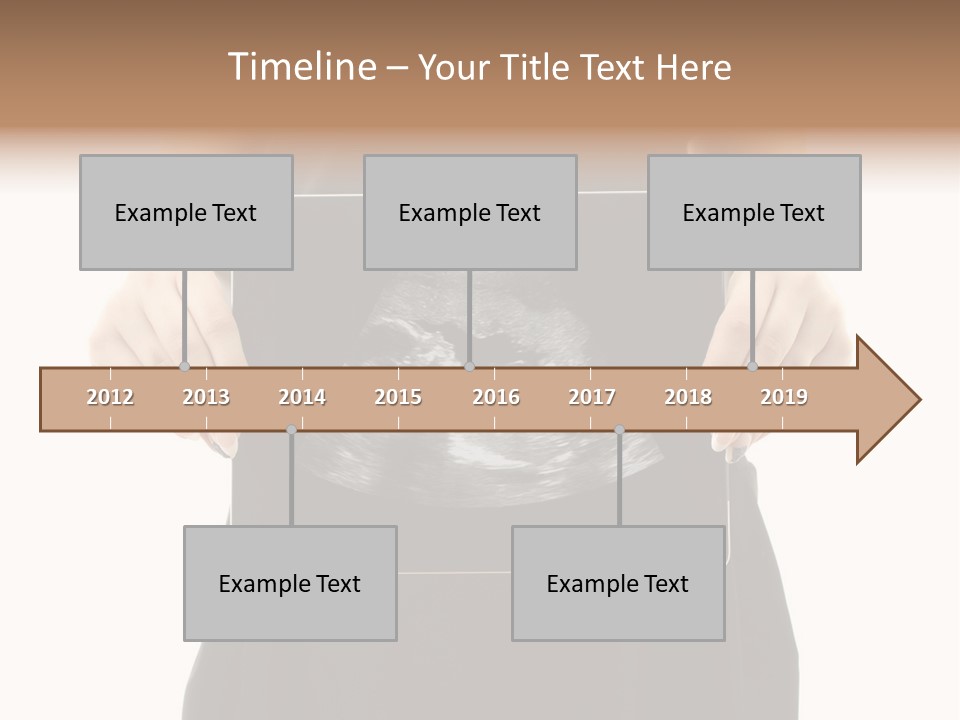 Timeline – Your Title Text Here

Example Text

Example Text

Example Text

2012 2013 2014 2015 2016 2017 2018 2019

Example Text

Example Text